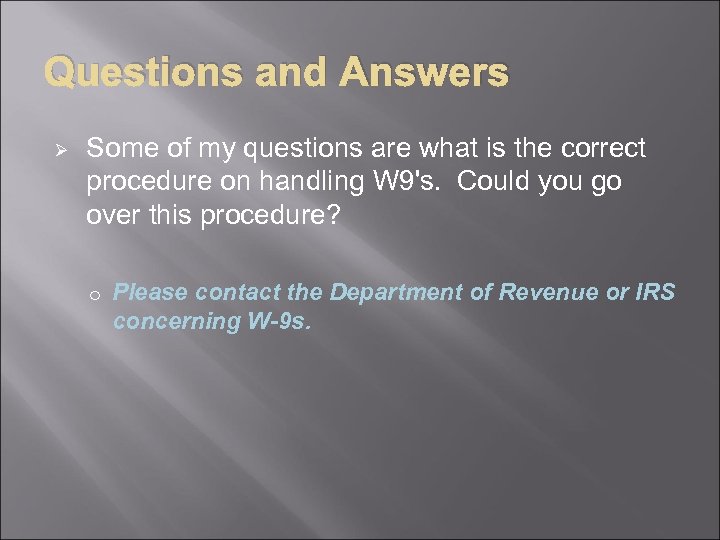 Questions and Answers

➢ Some of my questions are what is the correct procedure on handling W9's. Could you go over this procedure?

o Please contact the Department of Revenue or IRS concerning W-9s.